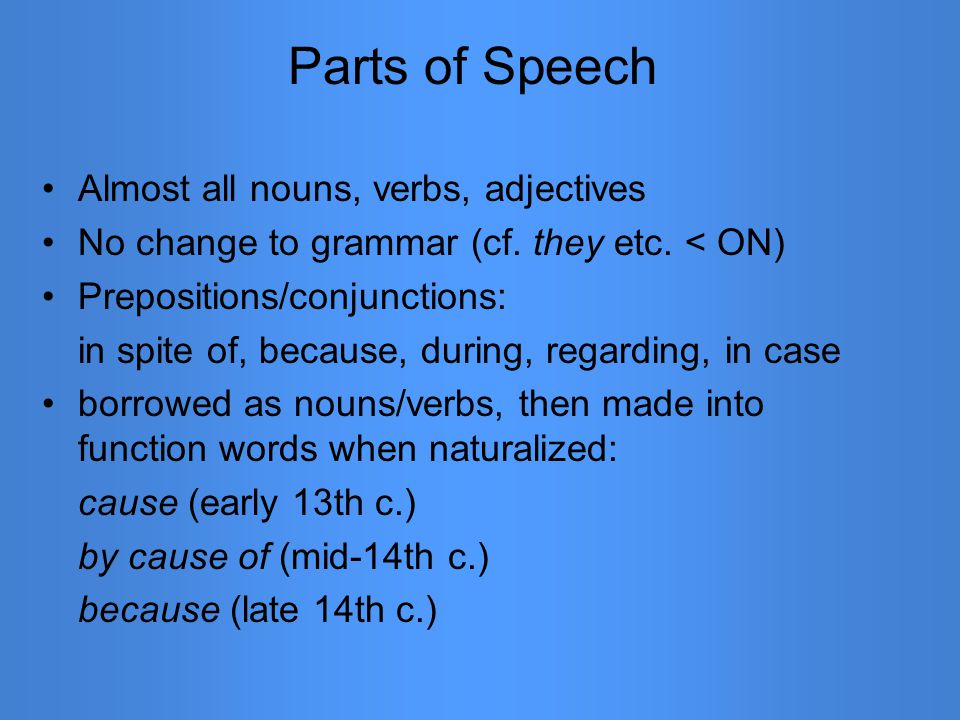 Parts of Speech

• Almost all nouns, verbs, adjectives
• No change to grammar (cf. they etc. < ON)
• Prepositions/conjunctions:
in spite of, because, during, regarding, in case
• borrowed as nouns/verbs, then made into function words when naturalized:
cause (early 13th c.)
by cause of (mid-14th c.)
because (late 14th c.)